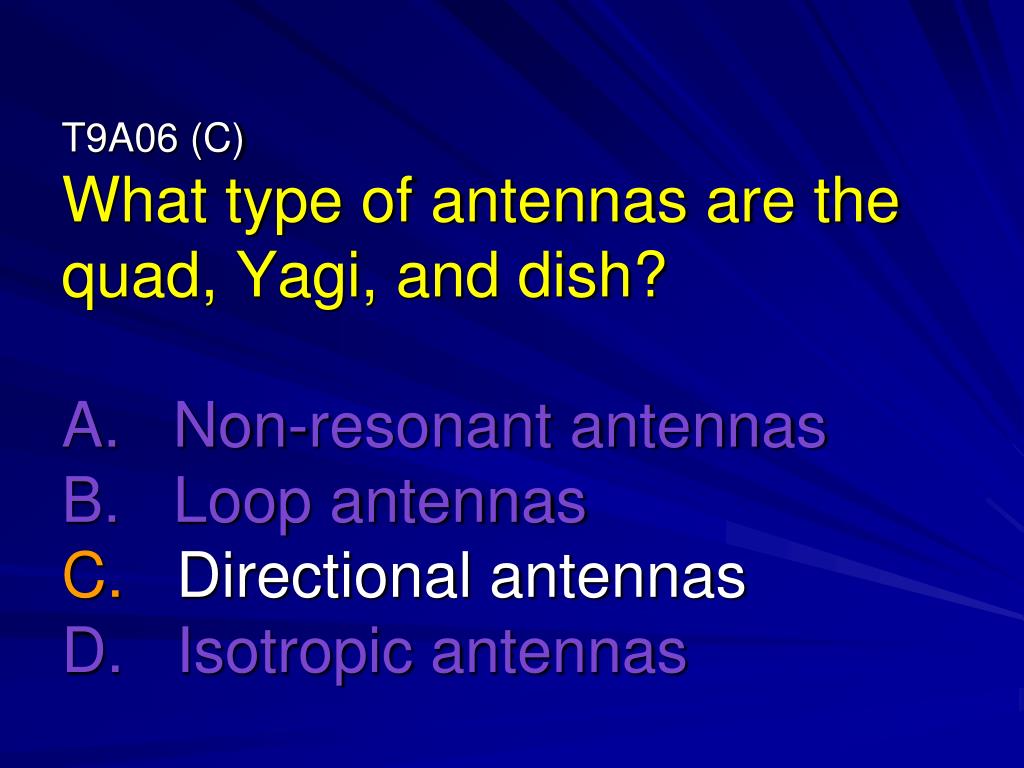 T9A06 (C)
What type of antennas are the quad, Yagi, and dish?

A. Non-resonant antennas
B. Loop antennas
C. Directional antennas
D. Isotropic antennas